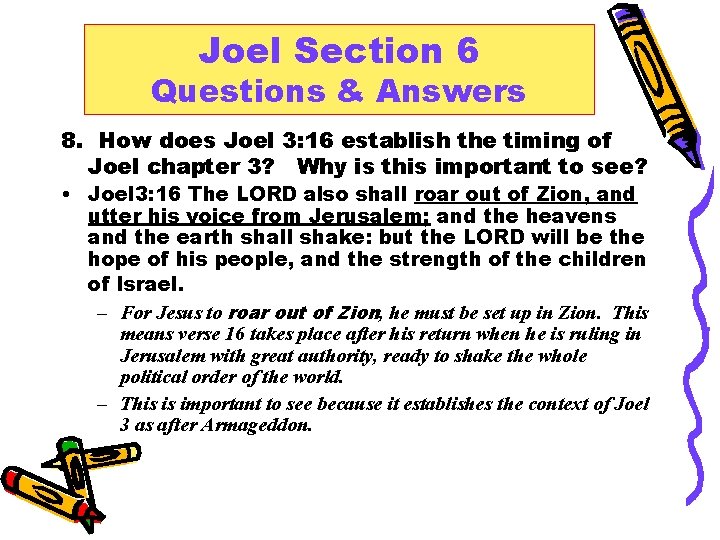 Joel Section 6
Questions & Answers

8. How does Joel 3:16 establish the timing of Joel chapter 3? Why is this important to see?

• Joel3:16 The LORD also shall roar out of Zion, and utter his voice from Jerusalem; and the heavens and the earth shall shake: but the LORD will be the hope of his people, and the strength of the children of Israel.

– For Jesus to roar out of Zion, he must be set up in Zion. This means verse 16 takes place after his return when he is ruling in Jerusalem with great authority, ready to shake the whole political order of the world.

– This is important to see because it establishes the context of Joel 3 as after Armageddon.